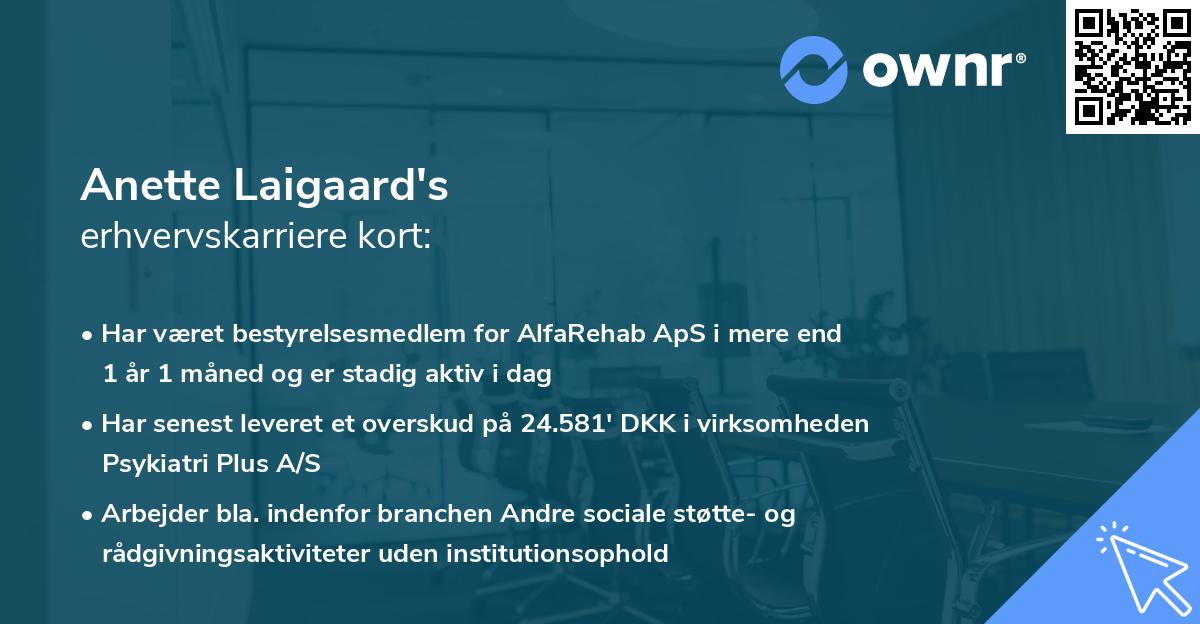 ownr®

Anette Laigaard's
erhvervskarriere kort:

• Har været bestyrelsesmedlem for AlfaRehab ApS i mere end 1 år 1 måned og er stadig aktiv i dag

• Har senest leveret et overskud på 24.581' DKK i virksomheden Psykiatri Plus A/S

• Arbejder bla. indenfor branchen Andre sociale støtte- og rådgivningsaktiviteter uden institutionsophold